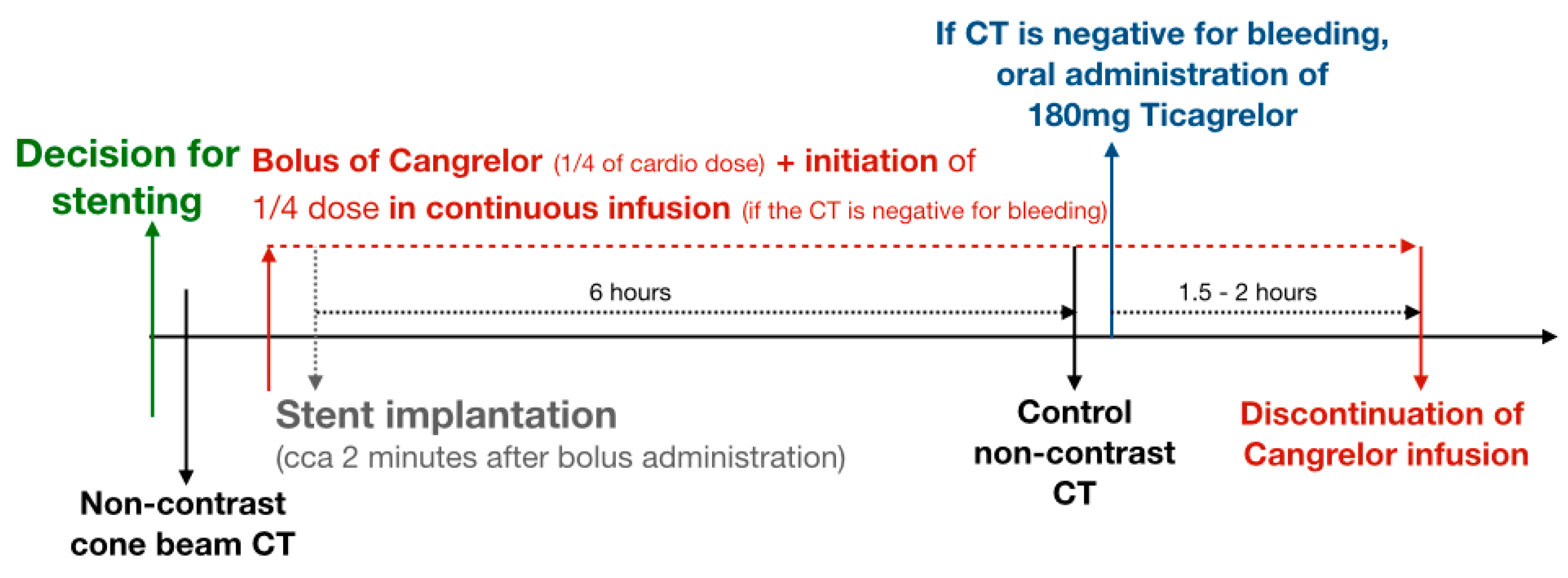 If CT is negative for bleeding, oral administration of 180mg Ticagrelor

Decision for stenting

Bolus of Cangrelor (1/4 of cardio dose) + initiation of 1/4 dose in continuous infusion (if the CT is negative for bleeding)

6 hours

1.5 - 2 hours

Stent implantation
(cca 2 minutes after bolus administration)

Control non-contrast CT

Discontinuation of Cangrelor infusion

Non-contrast cone beam CT